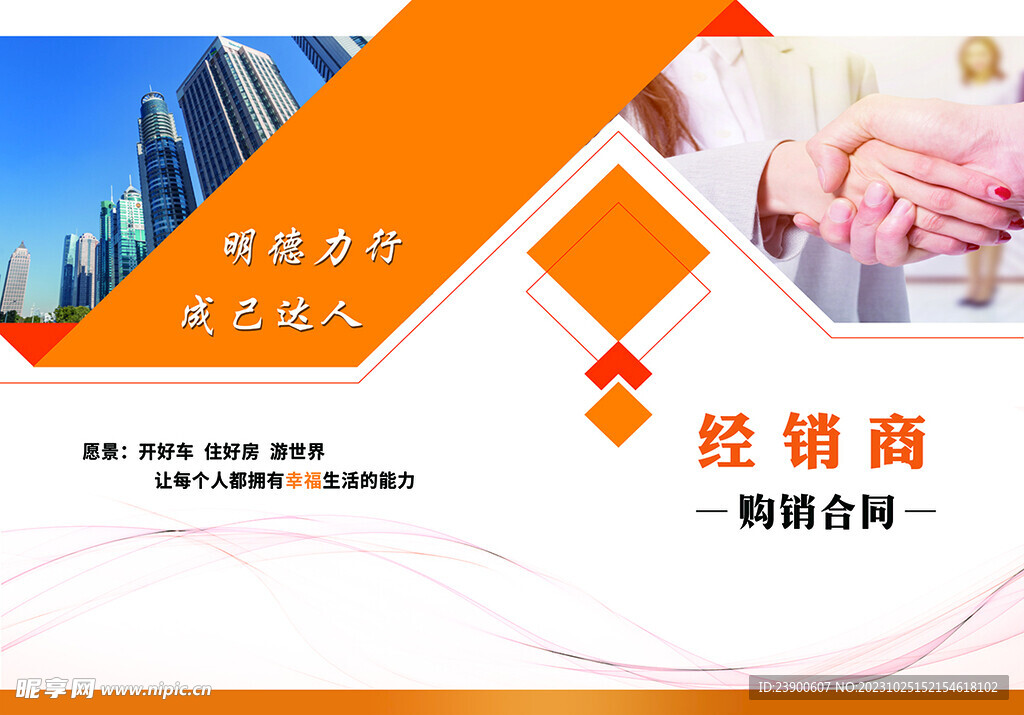 明德力行
成己达人

愿景：开好车 住好房 游世界
让每个人都拥有幸福生活的能力

经销商
—购销合同—

昵享网 www.nipic.cn

ID:23900607 NO:20231025152154618102